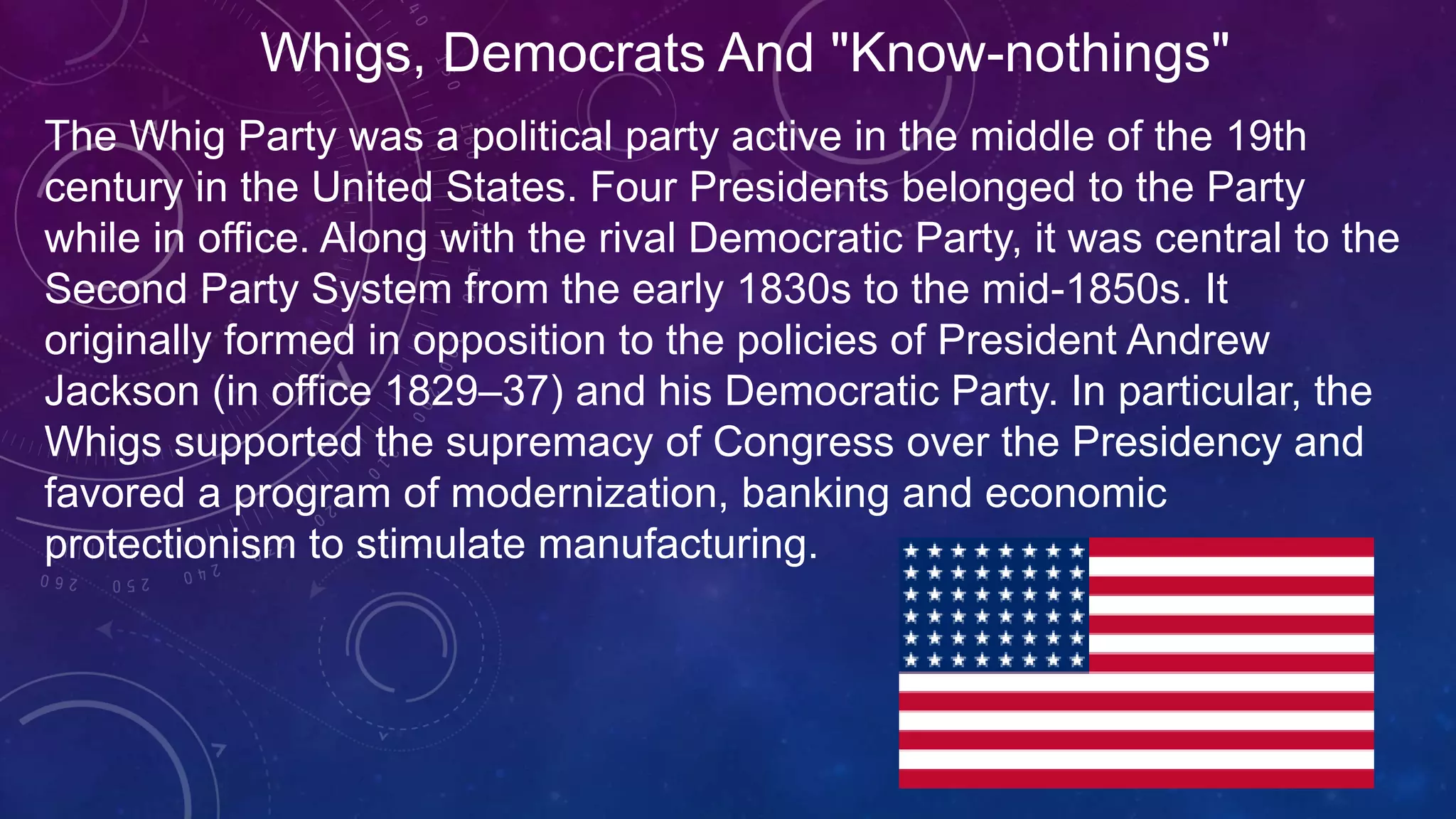 Whigs, Democrats And "Know-nothings"

The Whig Party was a political party active in the middle of the 19th century in the United States. Four Presidents belonged to the Party while in office. Along with the rival Democratic Party, it was central to the Second Party System from the early 1830s to the mid-1850s. It originally formed in opposition to the policies of President Andrew Jackson (in office 1829–37) and his Democratic Party. In particular, the Whigs supported the supremacy of Congress over the Presidency and favored a program of modernization, banking and economic protectionism to stimulate manufacturing.